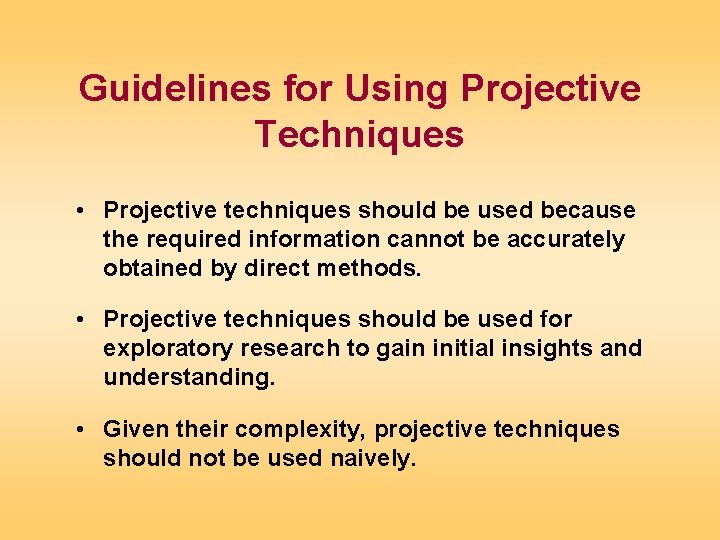 Guidelines for Using Projective Techniques

• Projective techniques should be used because the required information cannot be accurately obtained by direct methods.

• Projective techniques should be used for exploratory research to gain initial insights and understanding.

• Given their complexity, projective techniques should not be used naively.